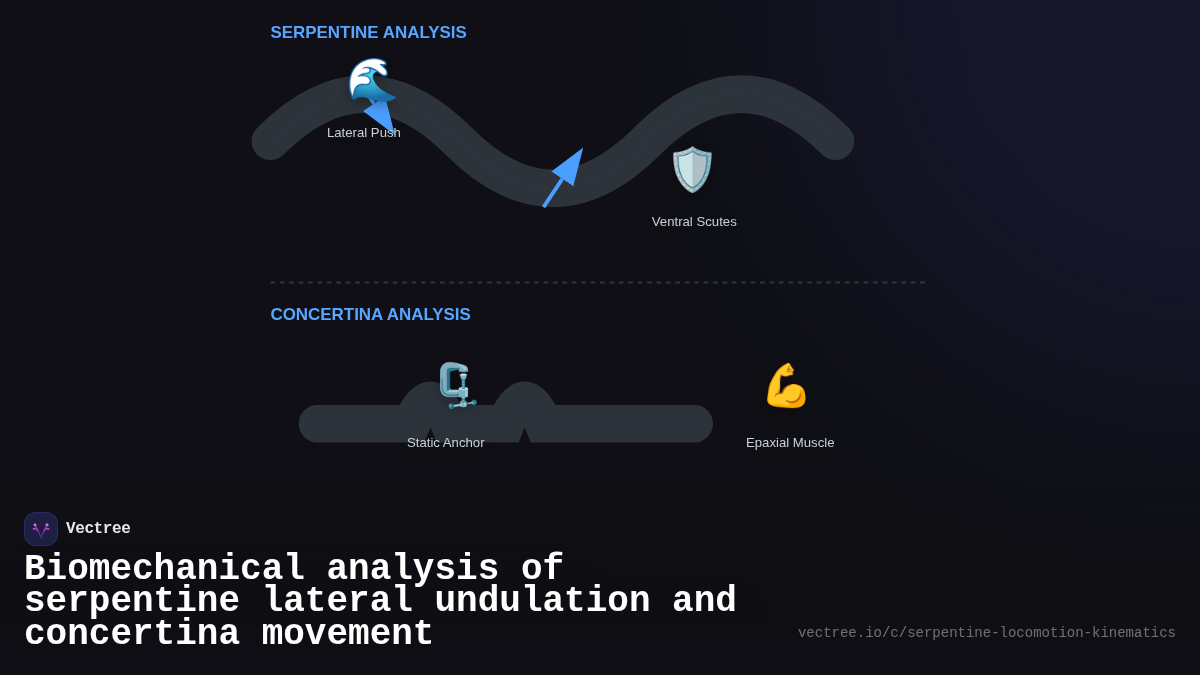 SERPENTINE ANALYSIS

Lateral Push

Ventral Scutes

CONCERTINA ANALYSIS

Static Anchor

Epaxial Muscle

Vectree

Biomechanical analysis of serpentine lateral undulation and concertina movement

vectree.io/c/serpentine-locomotion-kinematics